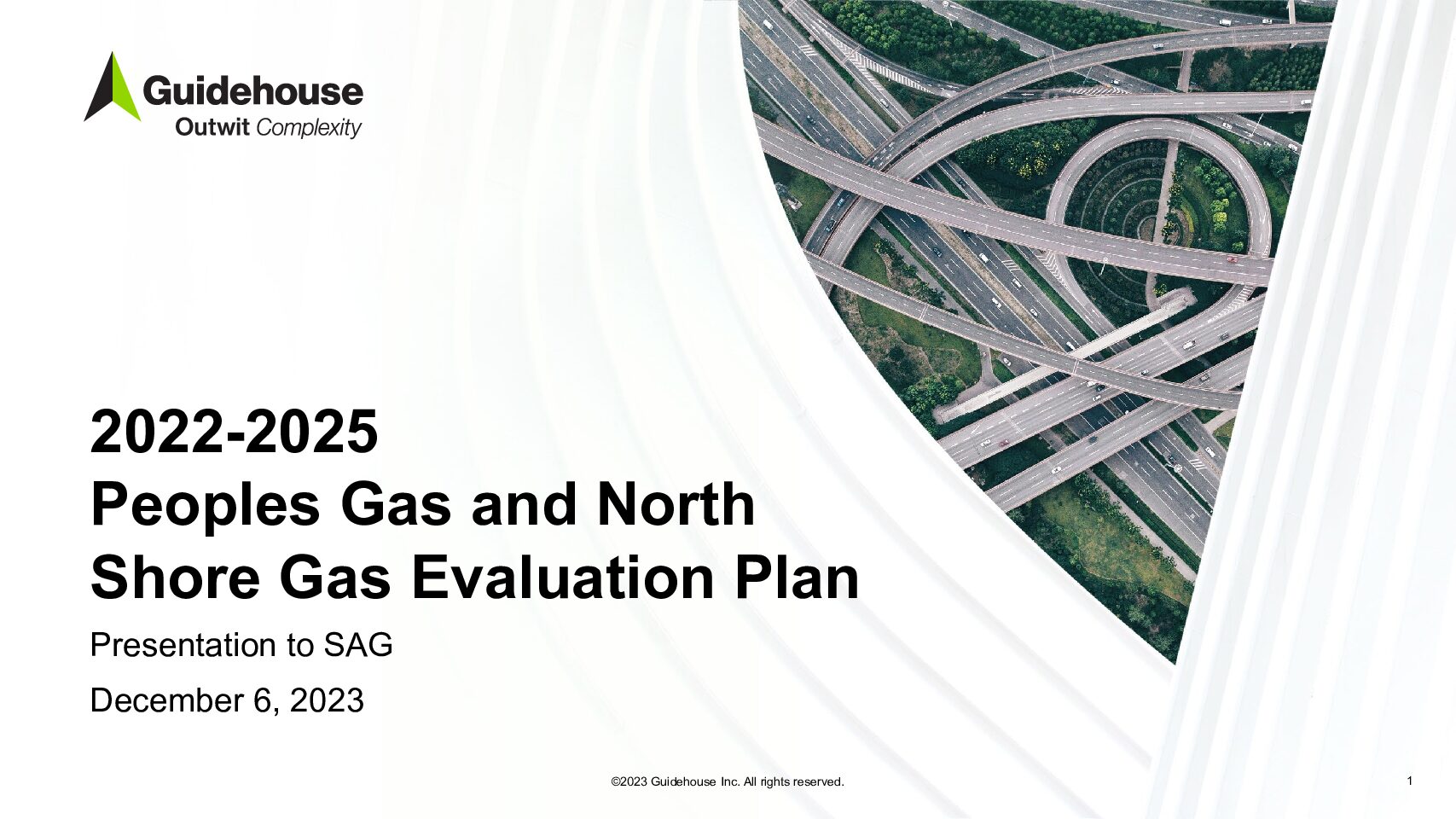 Guidehouse
Outwit Complexity

2022-2025
Peoples Gas and North Shore Gas Evaluation Plan

Presentation to SAG

December 6, 2023

©2023 Guidehouse Inc. All rights reserved.

1